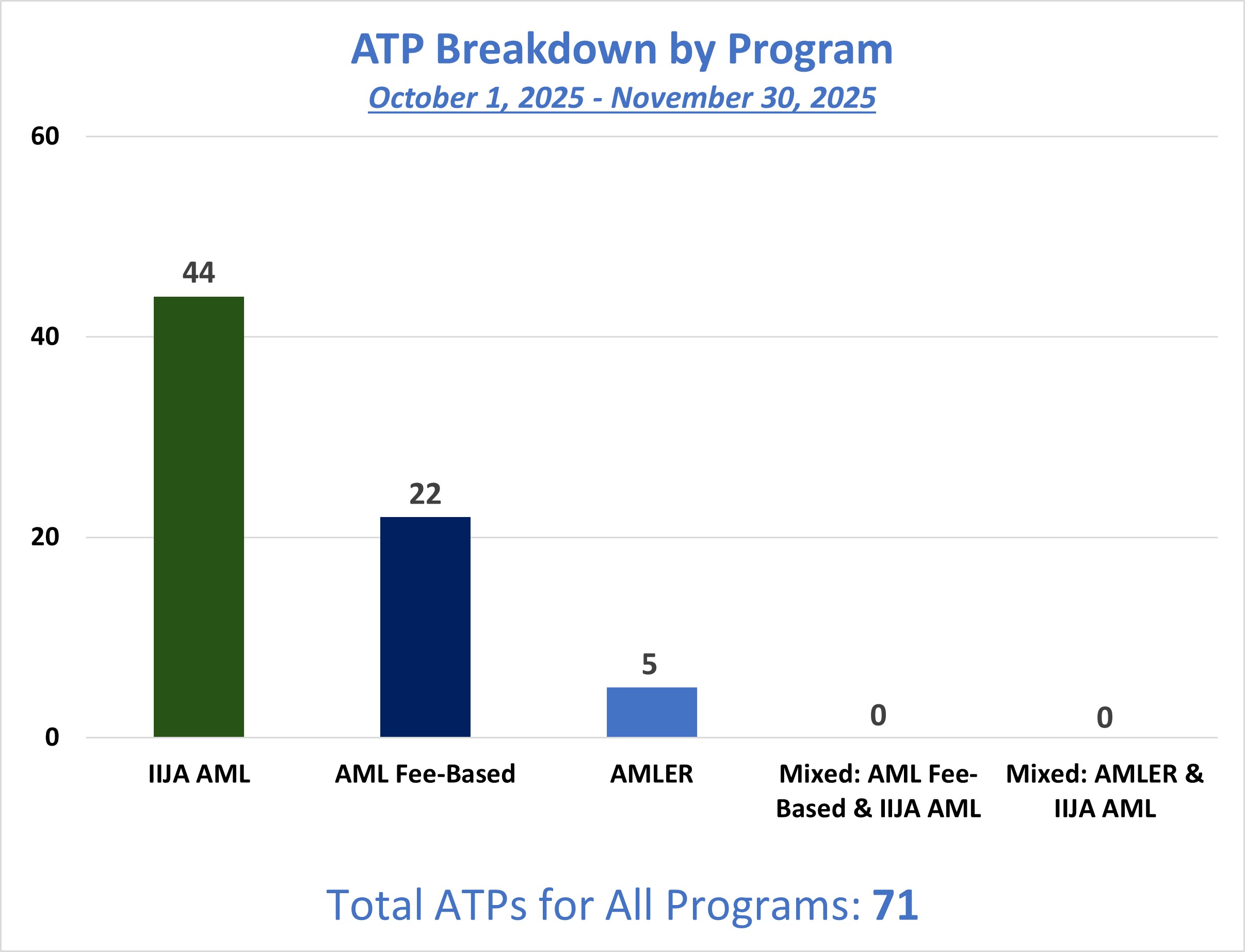 ATP Breakdown by Program

October 1, 2025 - November 30, 2025

60
40
20
0

44
22
5
0
0

IIJA AML
AML Fee-Based
AMLER
Mixed: AML Fee-Based & IIJA AML
Mixed: AMLER & IIJA AML

Total ATPs for All Programs: 71